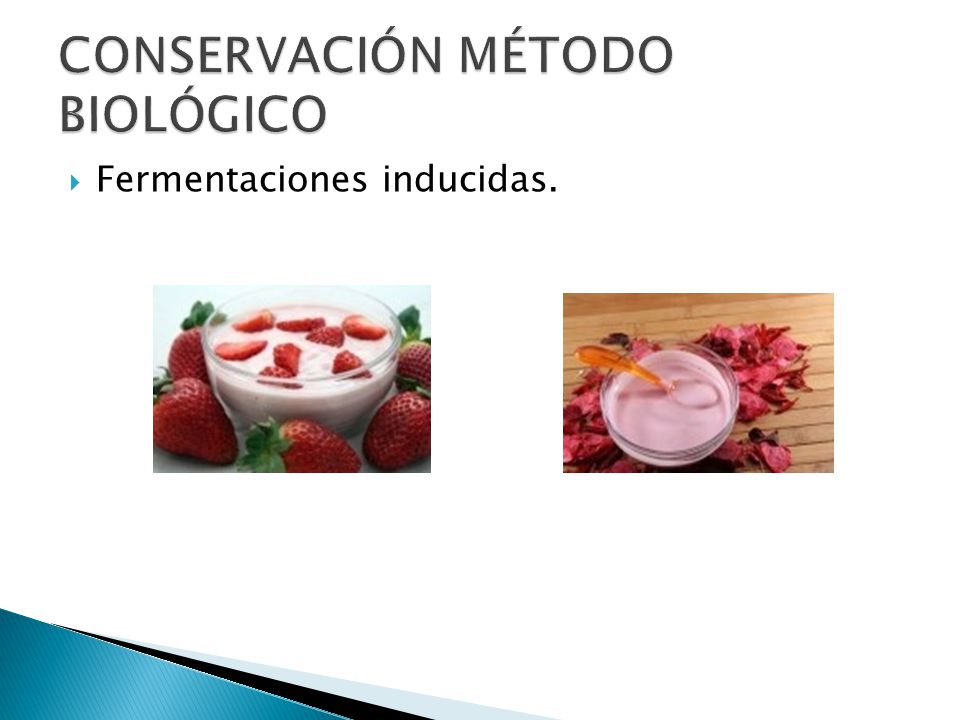 CONSERVACIÓN MÉTODO BIOLÓGICO

Fermentaciones inducidas.